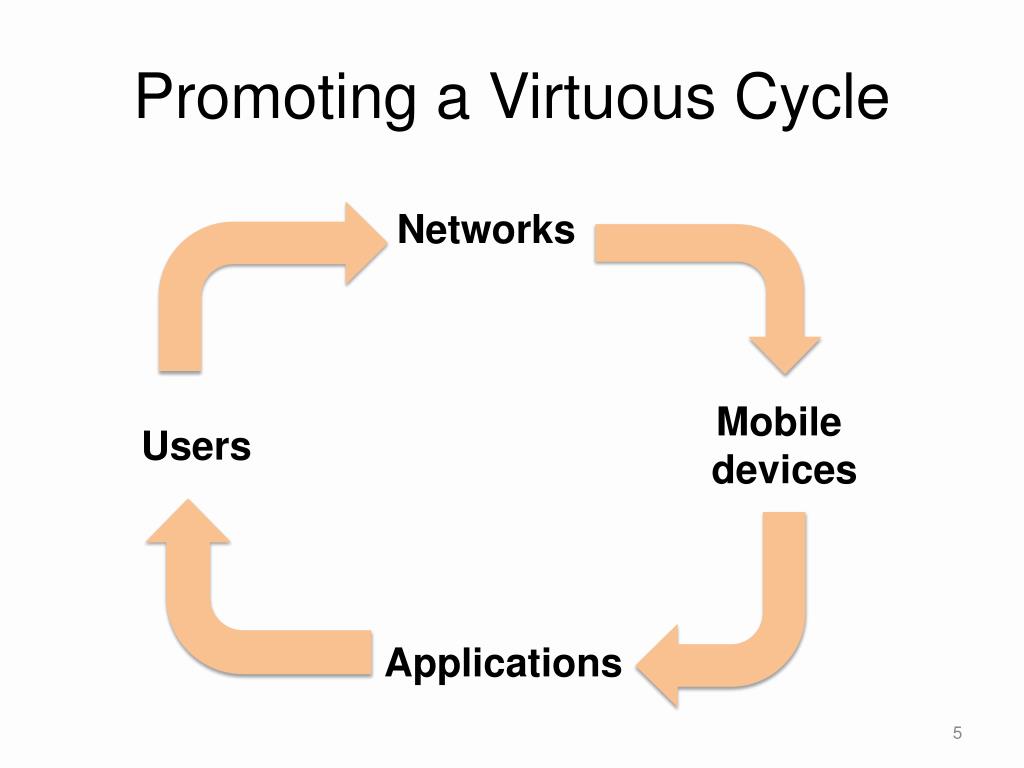 Promoting a Virtuous Cycle

Networks

Mobile devices

Applications

Users

5